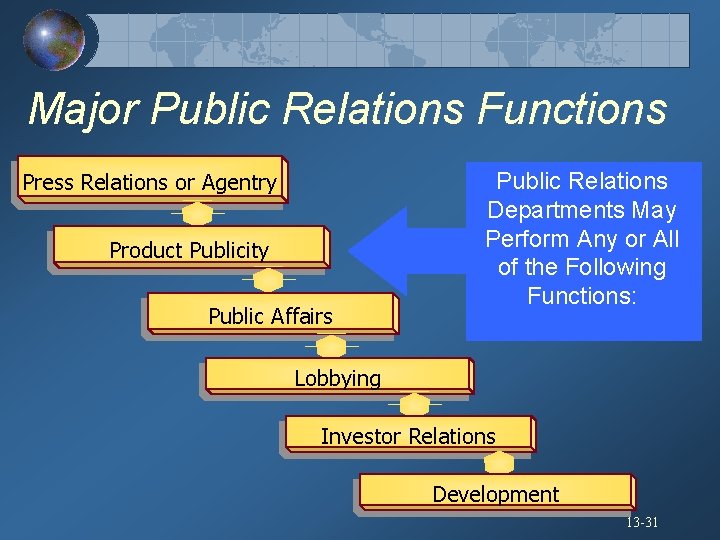 Major Public Relations Functions

Public Relations Departments May Perform Any or All of the Following Functions:

Press Relations or Agentry

Product Publicity

Public Affairs

Lobbying

Investor Relations

Development

13-31